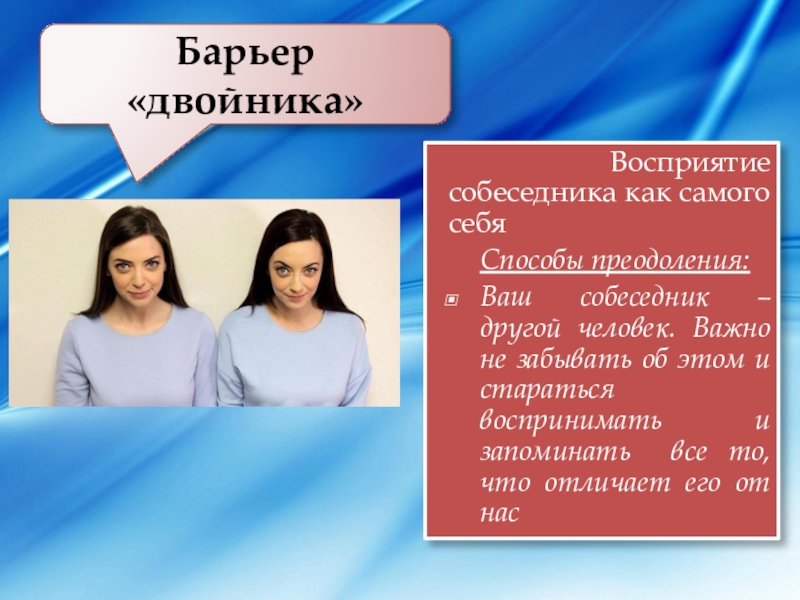 Барьер «двойника»

Восприятие собеседника как самого себя

Способы преодоления:

Ваш собеседник – другой человек. Важно не забывать об этом и стараться воспринимать и запоминать все то, что отличает его от нас